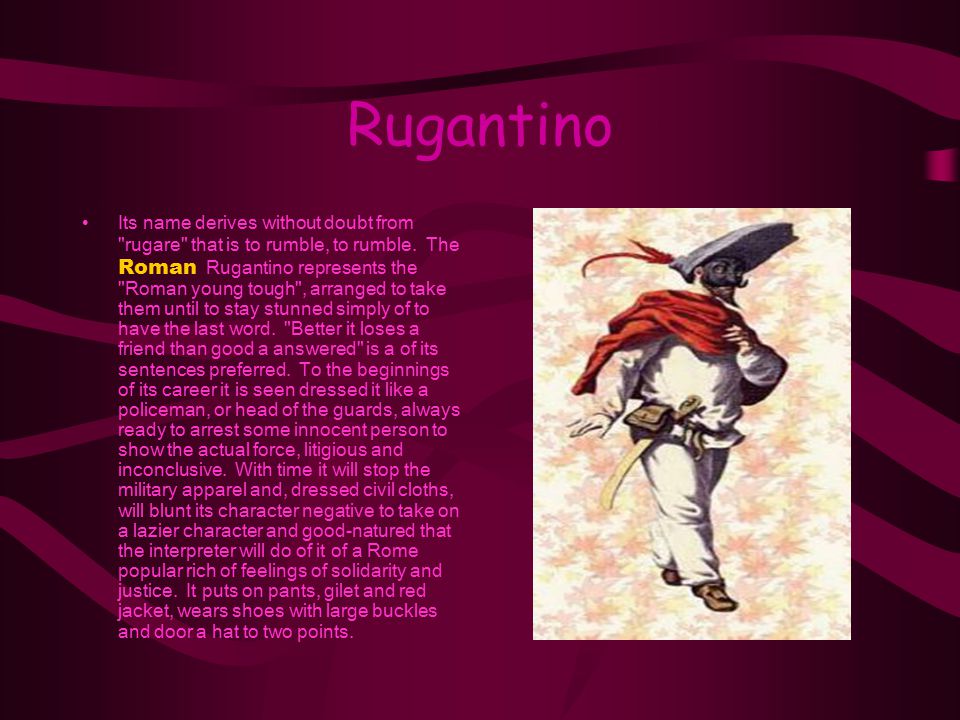 Rugantino

• Its name derives without doubt from "rugare" that is to rumble, to rumble. The Roman Rugantino represents the "Roman young tough", arranged to take them until to stay stunned simply of to have the last word. "Better it loses a friend than good a answered" is a of its sentences preferred. To the beginnings of its career it is seen dressed it like a policeman, or head of the guards, always ready to arrest some innocent person to show the actual force, litigious and inconclusive. With time it will stop the military apparel and, dressed civil cloths, will blunt its character negative to take on a lazier character and good-natured that the interpreter will do of it of a Rome popular rich of feelings of solidarity and justice. It puts on pants, gilet and red jacket, wears shoes with large buckles and door a hat to two points.